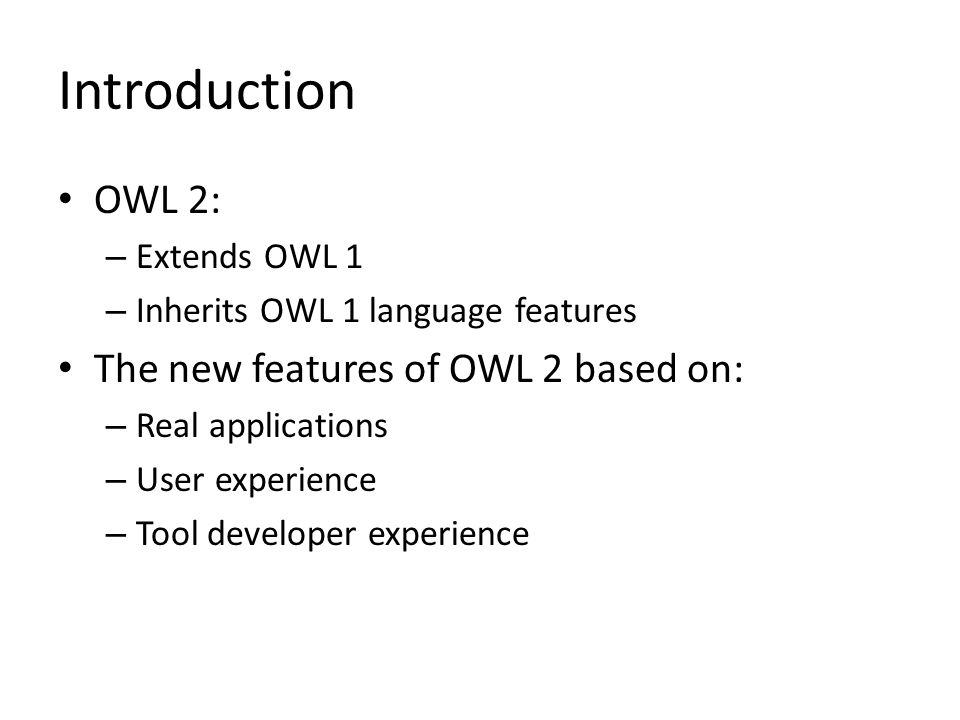 Introduction

• OWL 2:
 – Extends OWL 1
 – Inherits OWL 1 language features
• The new features of OWL 2 based on:
 – Real applications
 – User experience
 – Tool developer experience